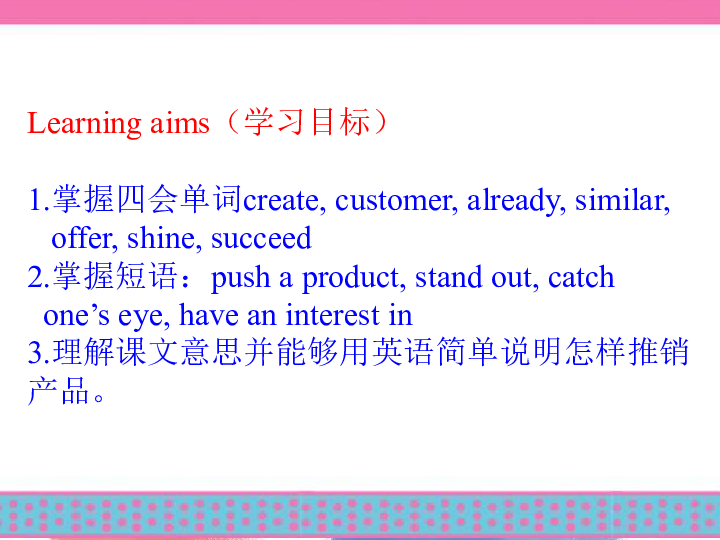 Learning aims（学习目标）

1.掌握四会单词create, customer, already, similar, offer, shine, succeed
2.掌握短语：push a product, stand out, catch one’s eye, have an interest in
3.理解课文意思并能够用英语简单说明怎样推销产品。